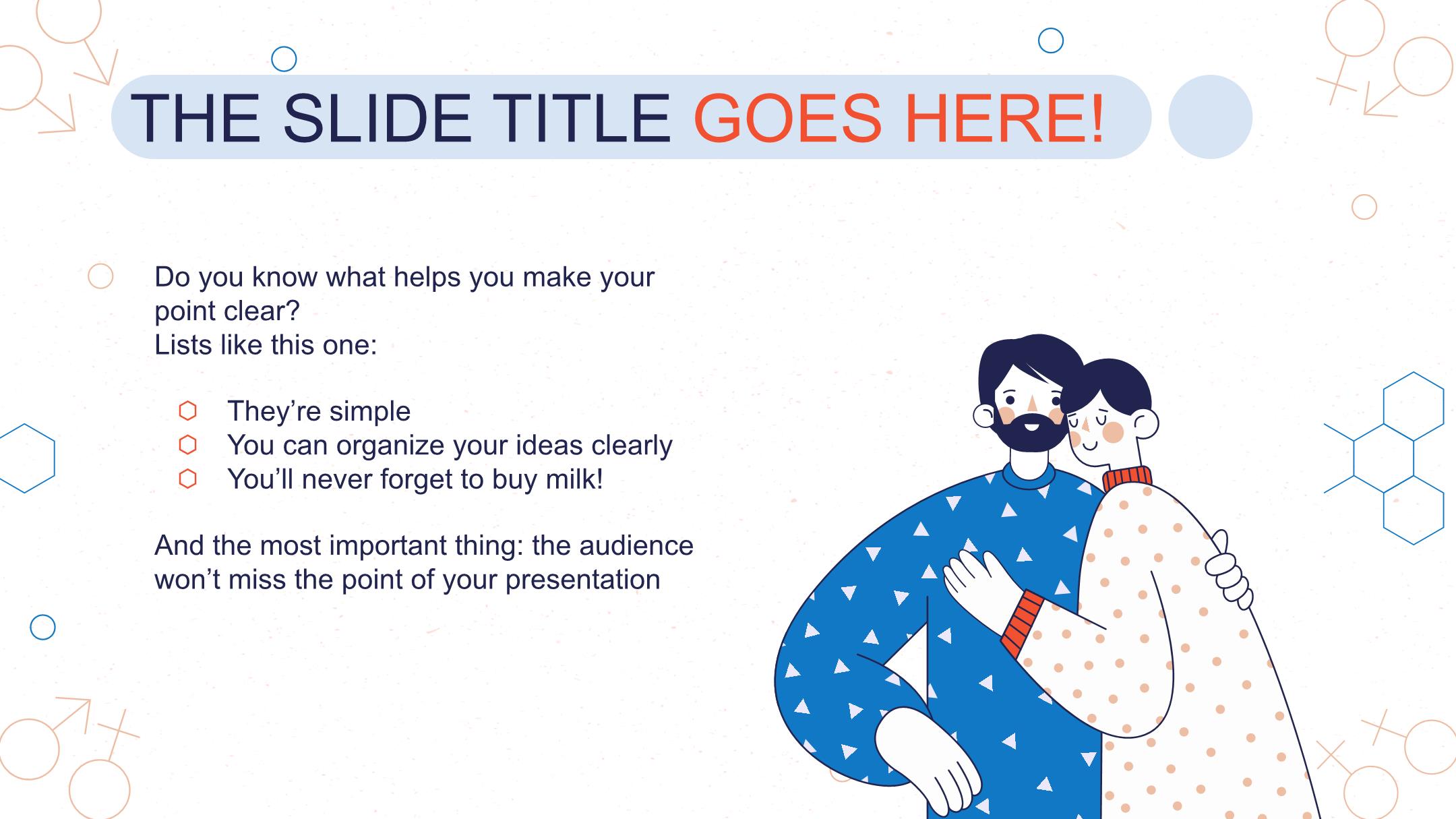 THE SLIDE TITLE GOES HERE!

Do you know what helps you make your point clear?
Lists like this one:

They’re simple
You can organize your ideas clearly
You’ll never forget to buy milk!

And the most important thing: the audience won’t miss the point of your presentation